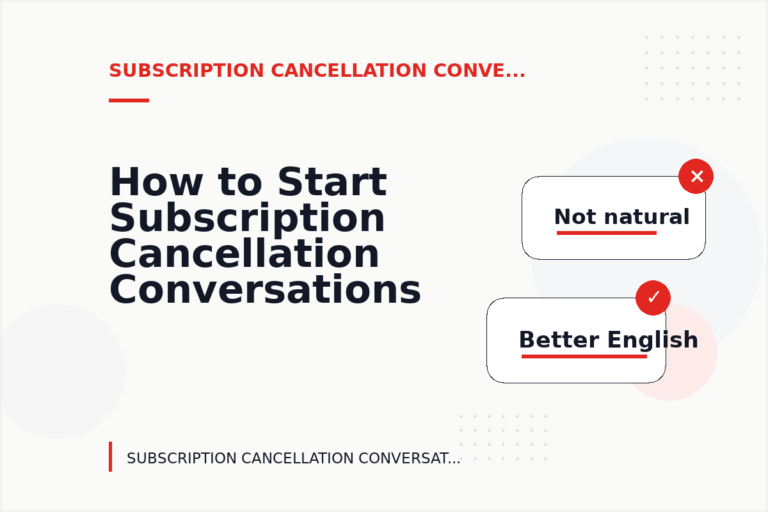 SUBSCRIPTION CANCELLATION CONVE...

How to Start Subscription Cancellation Conversations

Not natural

Better English

SUBSCRIPTION CANCELLATION CONVERSAT...